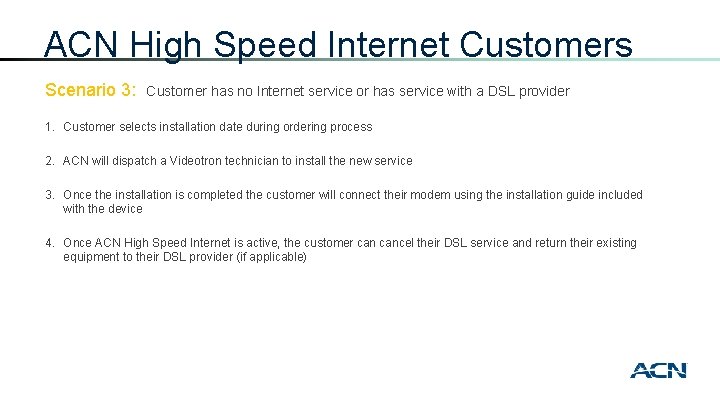 ACN High Speed Internet Customers

Scenario 3: Customer has no Internet service or has service with a DSL provider

1. Customer selects installation date during ordering process

2. ACN will dispatch a Videotron technician to install the new service

3. Once the installation is completed the customer will connect their modem using the installation guide included with the device

4. Once ACN High Speed Internet is active, the customer can cancel their DSL service and return their existing equipment to their DSL provider (if applicable)

ACN